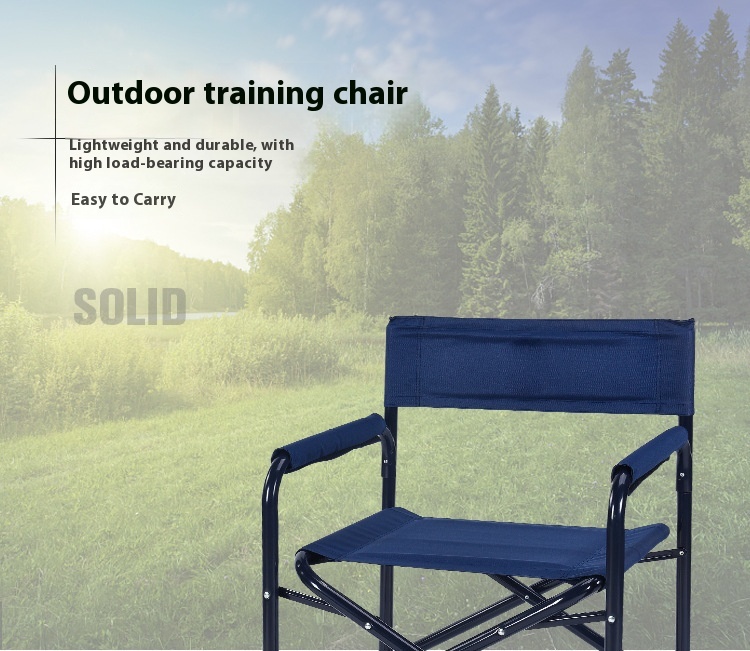 Outdoor training chair

Lightweight and durable, with high load-bearing capacity

Easy to Carry

SOLID